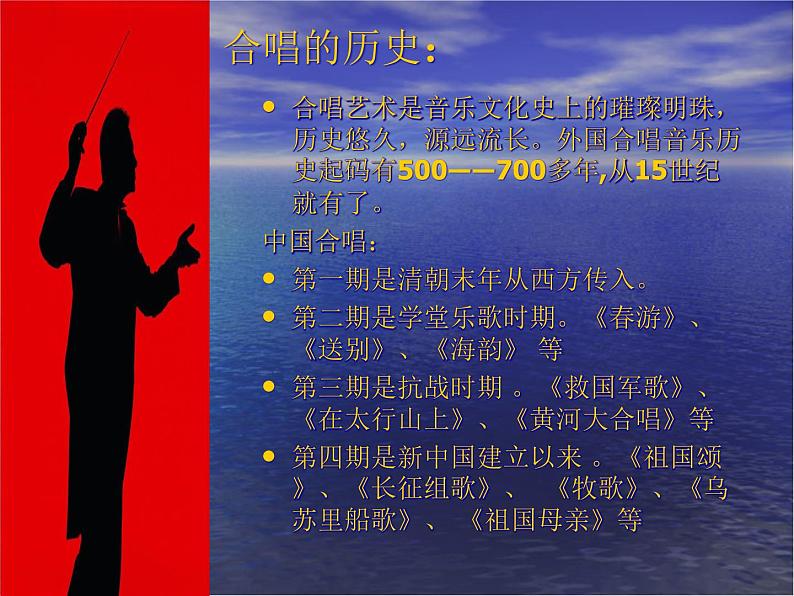 合唱的历史：

- 合唱艺术是音乐文化史上的璀璨明珠，历史悠久，源远流长。外国合唱音乐历史起码有500——700多年,从15世纪就有了。

中国合唱：

- 第一期是清朝末年从西方传入。
- 第二期是学堂乐歌时期。《春游》、《送别》、《海韵》 等
- 第三期是抗战时期 。《救国军歌》、《在太行山上》、《黄河大合唱》等
- 第四期是新中国建立以来 。《祖国颂》、《长征组歌》、 《牧歌》、《乌苏里船歌》、 《祖国母亲》等